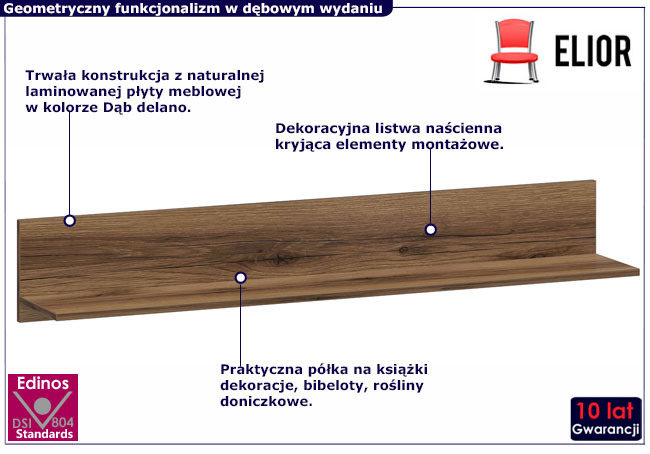 Geometryczny funkcjonalizm w dębowym wydaniu

ELIOR

Trwała konstrukcja z naturalnej laminowanej płyty meblowej w kolorze Dąb delano.

Dekoracyjna listwa naścienna kryjąca elementy montażowe.

Praktyczna półka na książki dekoracje, bibeloty, rośliny doniczkowe.

Edinos
DSI 804
Standards

10 lat
Gwarancji